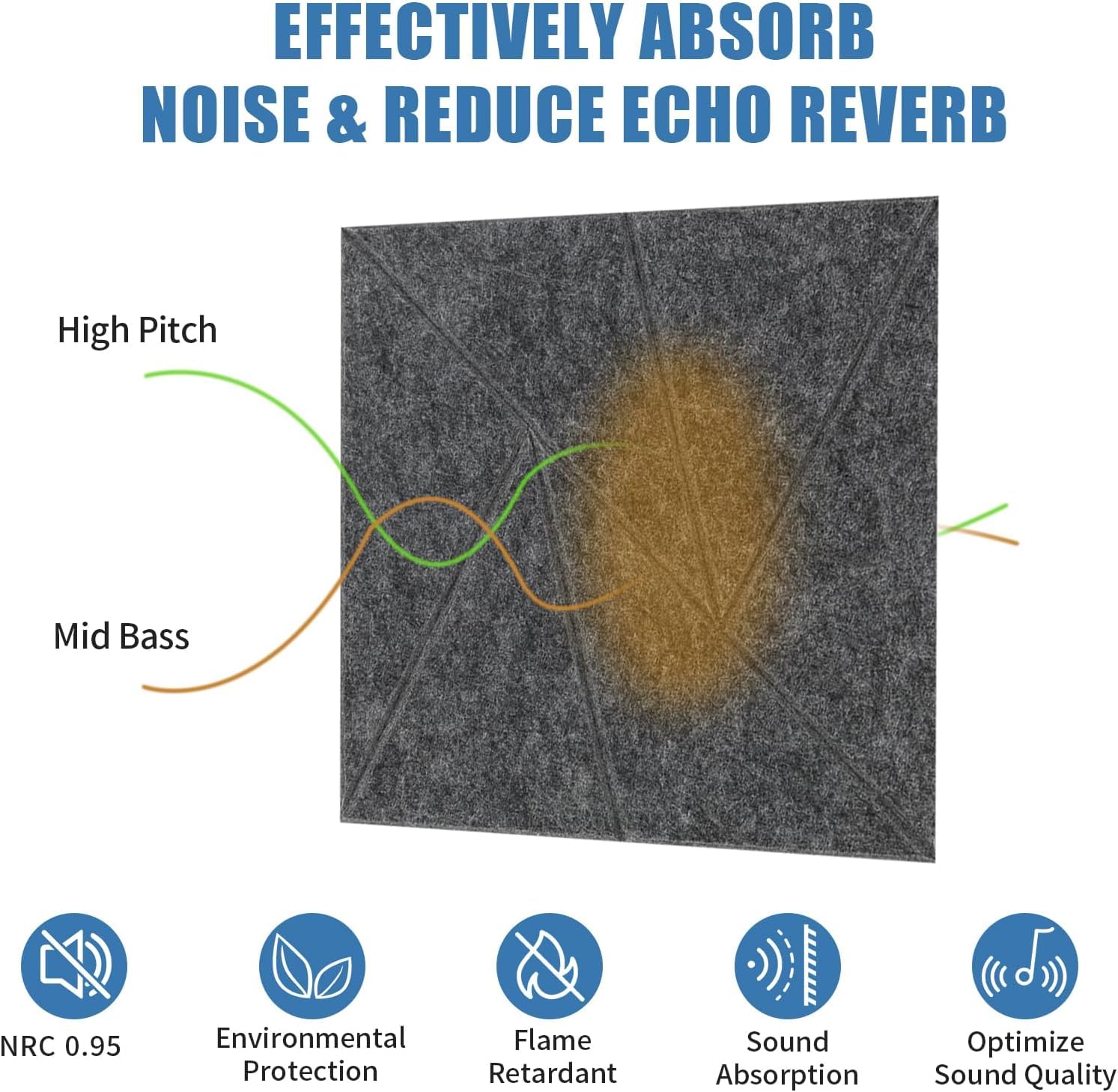 EFFECTIVELY ABSORB NOISE & REDUCE ECHO REVERB

High Pitch

Mid Bass

NRC 0.95

Environmental Protection

Flame Retardant

Sound Absorption

Optimize Sound Quality